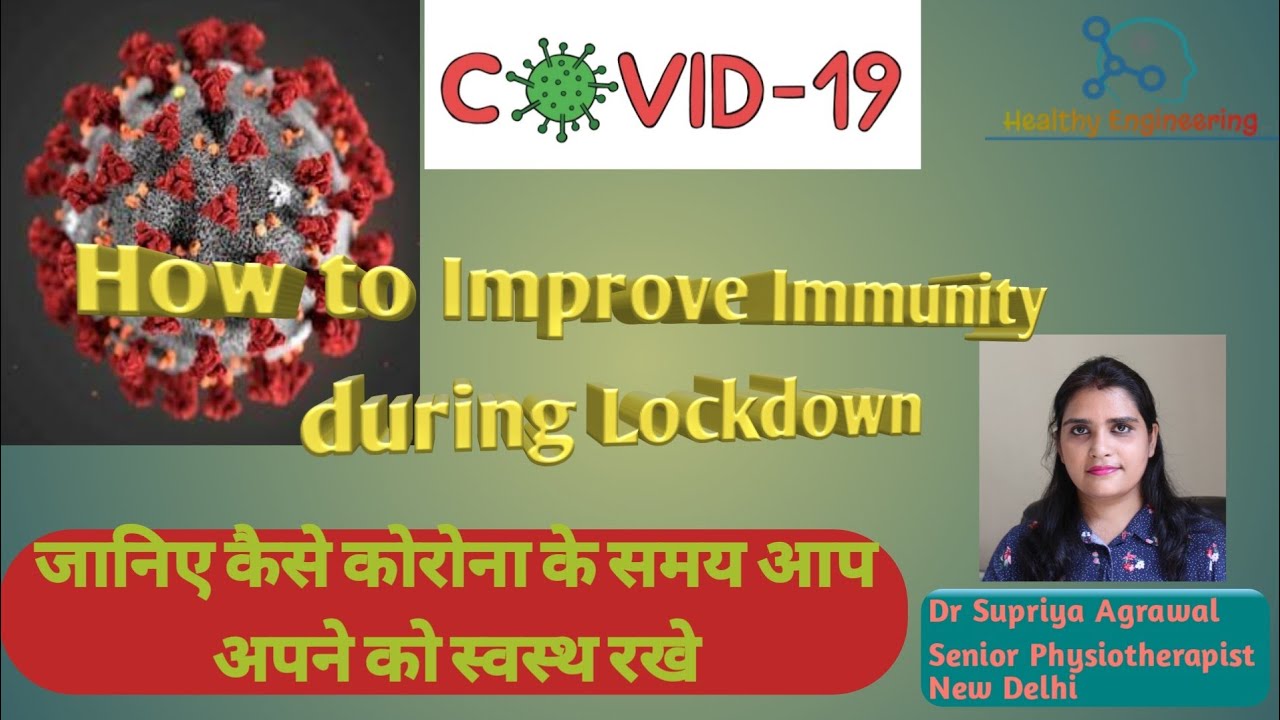 COVID-19

Healthy Engineering

How to Improve Immunity during Lockdown

जानिए कैसे कोरोना के समय आप अपने को स्वस्थ रखे

Dr Supriya Agrawal
Senior Physiotherapist
New Delhi